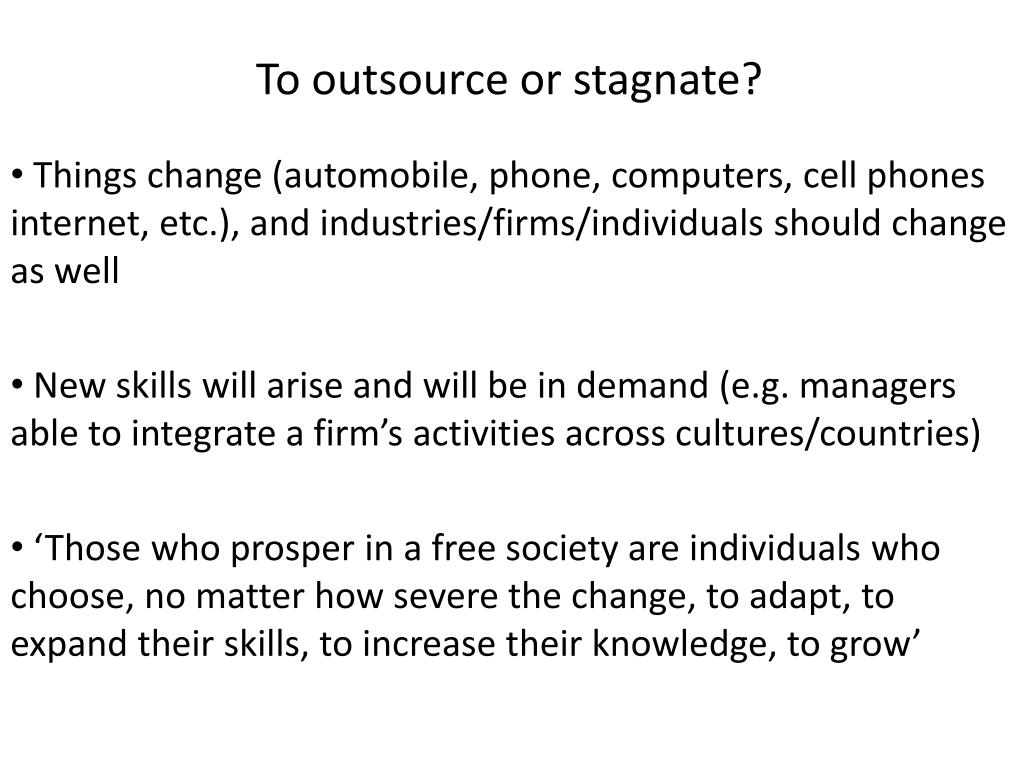 To outsource or stagnate?

• Things change (automobile, phone, computers, cell phones internet, etc.), and industries/firms/individuals should change as well

• New skills will arise and will be in demand (e.g. managers able to integrate a firm’s activities across cultures/countries)

• ‘Those who prosper in a free society are individuals who choose, no matter how severe the change, to adapt, to expand their skills, to increase their knowledge, to grow’